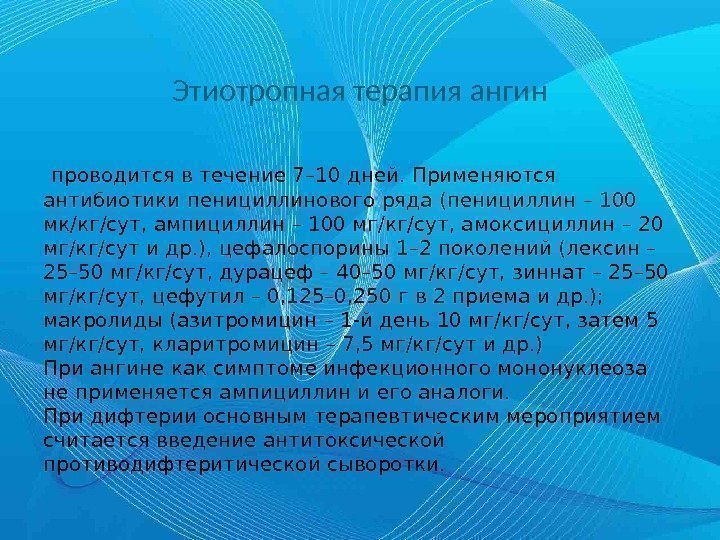 Этиотропная терапия ангин

проводится в течение 7–10 дней. Применяются антибиотики пенициллинового ряда (пенициллин – 100 мк/кг/сут, ампициллин – 100 мг/кг/сут, амоксициллин – 20 мг/кг/сут и др.), цефалоспорины 1–2 поколений (лексин – 25–50 мг/кг/сут, дурацеф – 40–50 мг/кг/сут, зиннат – 25–50 мг/кг/сут, цефутил – 0,125–0,250 г в 2 приема и др.); макролиды (азитромицин – 1-й день 10 мг/кг/сут, затем 5 мг/кг/сут, кларитромицин – 7,5 мг/кг/сут и др.)
При ангине как симптоме инфекционного мононуклеоза не применяется ампициллин и его аналоги.
При дифтерии основным терапевтическим мероприятием считается введение антитоксической противодифтеритической сыворотки.